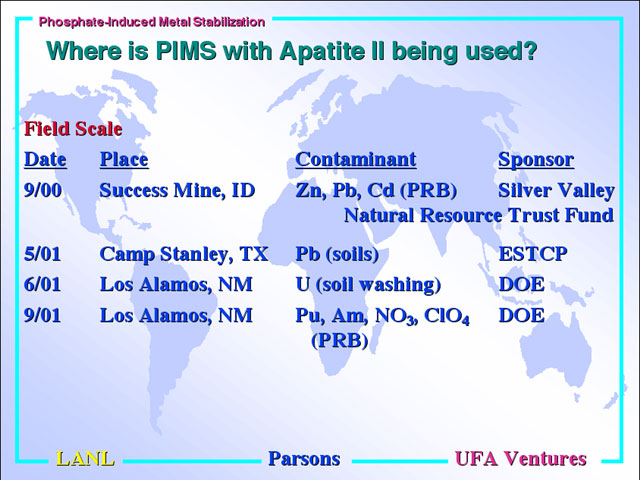 Phosphate-Induced Metal Stabilization

Where is PIMS with Apatite II being used?

Field Scale

| Date | Place | Contaminant | Sponsor |
|---|---|---|---|
| 9/00 | Success Mine, ID | Zn, Pb, Cd (PRB) | Silver Valley Natural Resource Trust Fund |
| 5/01 | Camp Stanley, TX | Pb (soils) | ESTCP |
| 6/01 | Los Alamos, NM | U (soil washing) | DOE |
| 9/01 | Los Alamos, NM | Pu, Am, $NO_3$, $ClO_4$ (PRB) | DOE |

LANL Parsons UFA Ventures